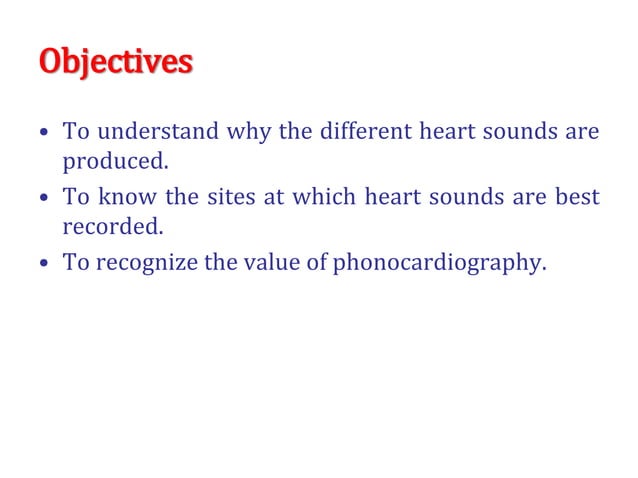 Objectives

• To understand why the different heart sounds are produced.

• To know the sites at which heart sounds are best recorded.

• To recognize the value of phonocardiography.